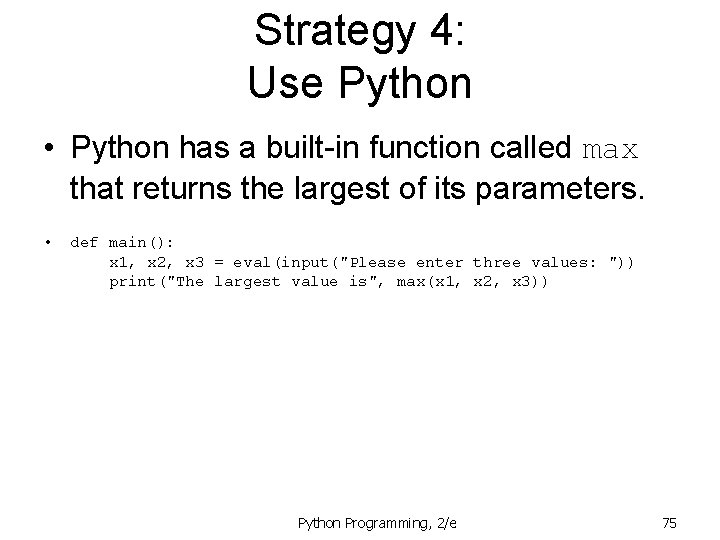 Strategy 4:
Use Python

• Python has a built-in function called max that returns the largest of its parameters.

• def main():
    x1, x2, x3 = eval(input("Please enter three values: "))
    print("The largest value is", max(x1, x2, x3))

Python Programming, 2/e

75